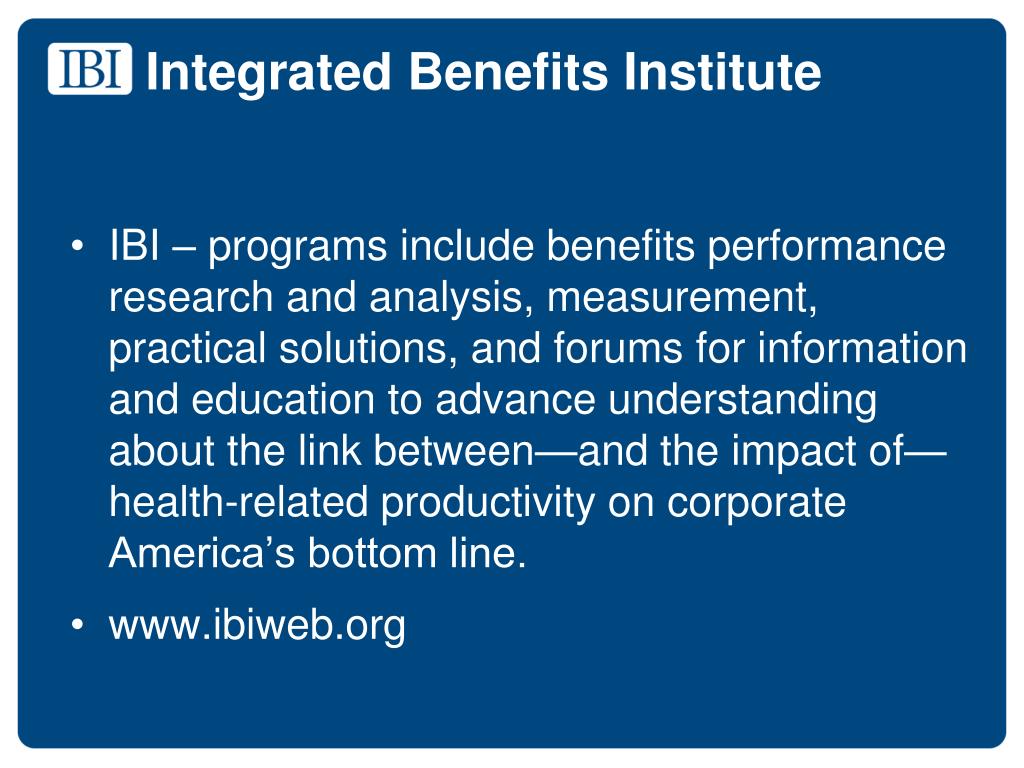 IBI Integrated Benefits Institute

• IBI – programs include benefits performance research and analysis, measurement, practical solutions, and forums for information and education to advance understanding about the link between—and the impact of—health-related productivity on corporate America's bottom line.

• www.ibiweb.org